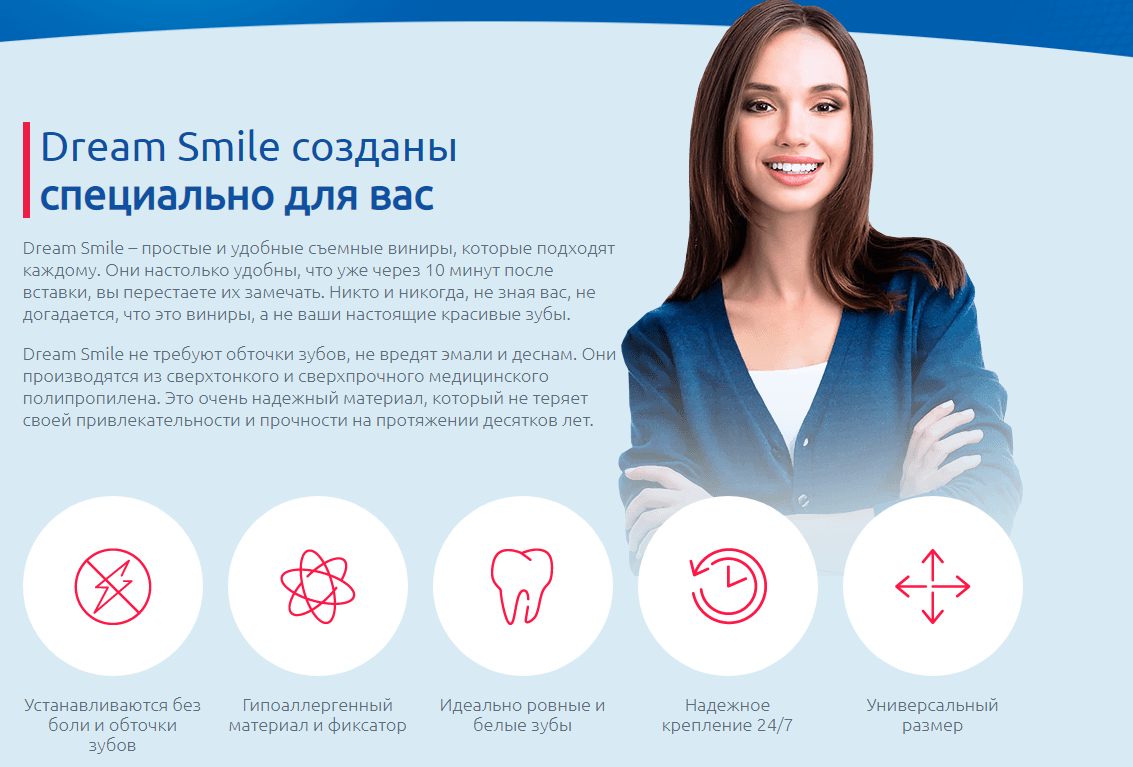 Dream Smile созданы
специально для вас

Dream Smile – простые и удобные съемные виниры, которые подходят каждому. Они настолько удобны, что уже через 10 минут после вставки, вы перестаете их замечать. Никто и никогда, не зная вас, не догадается, что это виниры, а не ваши настоящие красивые зубы.

Dream Smile не требуют обточки зубов, не вредят эмали и деснам. Они производятся из сверхтонкого и сверхпрочного медицинского полипропилена. Это очень надежный материал, который не теряет своей привлекательности и прочности на протяжении десятков лет.

Устанавливаются без боли и обточки зубов

Гипоаллергенный материал и фиксатор

Идеально ровные и белые зубы

Надежное крепление 24/7

Универсальный размер